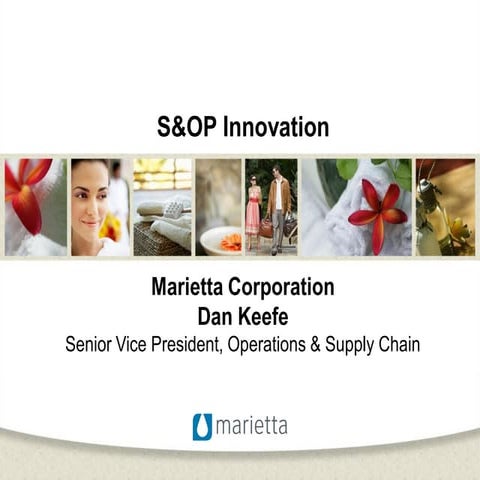 S&OP Innovation

Marietta Corporation
Dan Keefe
Senior Vice President, Operations & Supply Chain

marietta